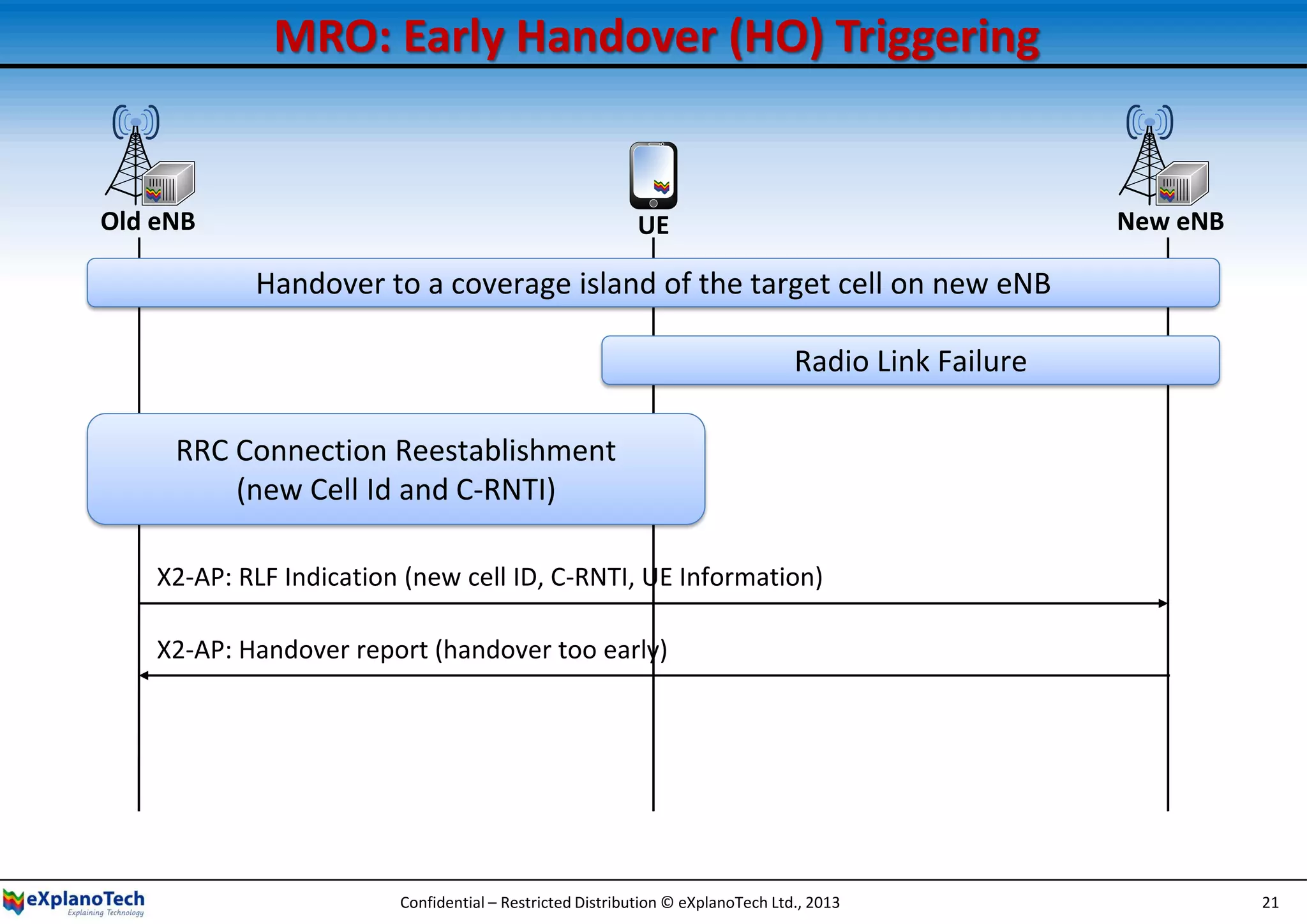 MRO: Early Handover (HO) Triggering

Old eNB

UE

New eNB

Handover to a coverage island of the target cell on new eNB

Radio Link Failure

RRC Connection Reestablishment
(new Cell Id and C-RNTI)

X2-AP: RLF Indication (new cell ID, C-RNTI, UE Information)

X2-AP: Handover report (handover too early)

eXplanoTech
Explaining Technology

Confidential – Restricted Distribution © eXplanoTech Ltd., 2013

21